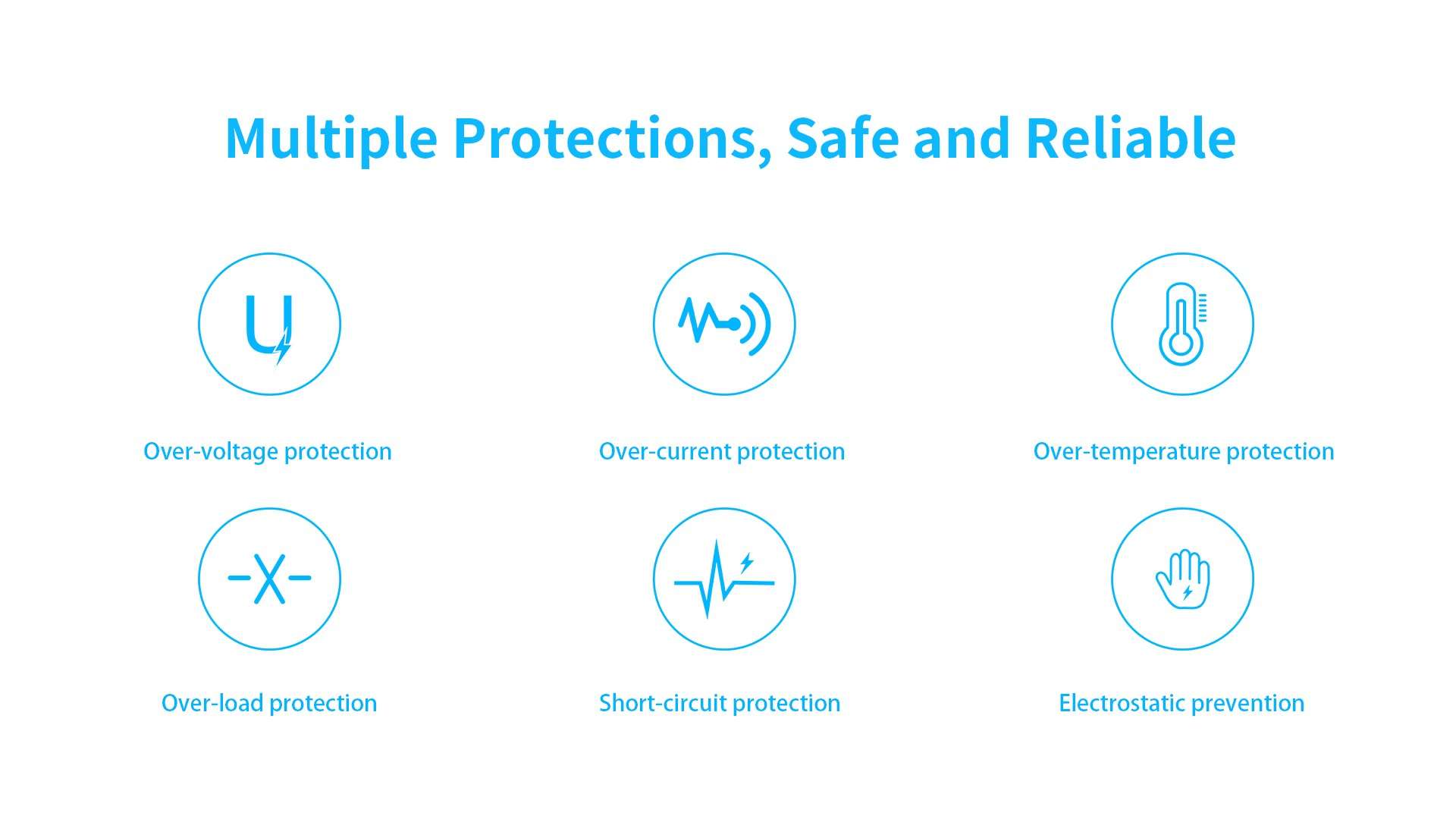 Multiple Protections, Safe and Reliable

Over-voltage protection

Over-current protection

Over-temperature protection

Over-load protection

Short-circuit protection

Electrostatic prevention